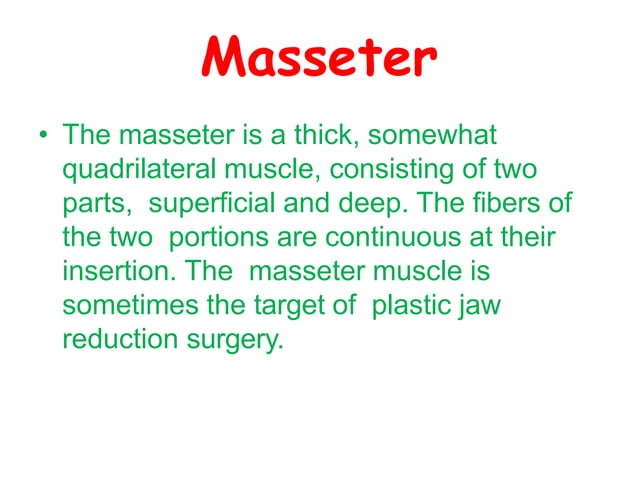 Masseter

• The masseter is a thick, somewhat quadrilateral muscle, consisting of two parts, superficial and deep. The fibers of the two portions are continuous at their insertion. The masseter muscle is sometimes the target of plastic jaw reduction surgery.